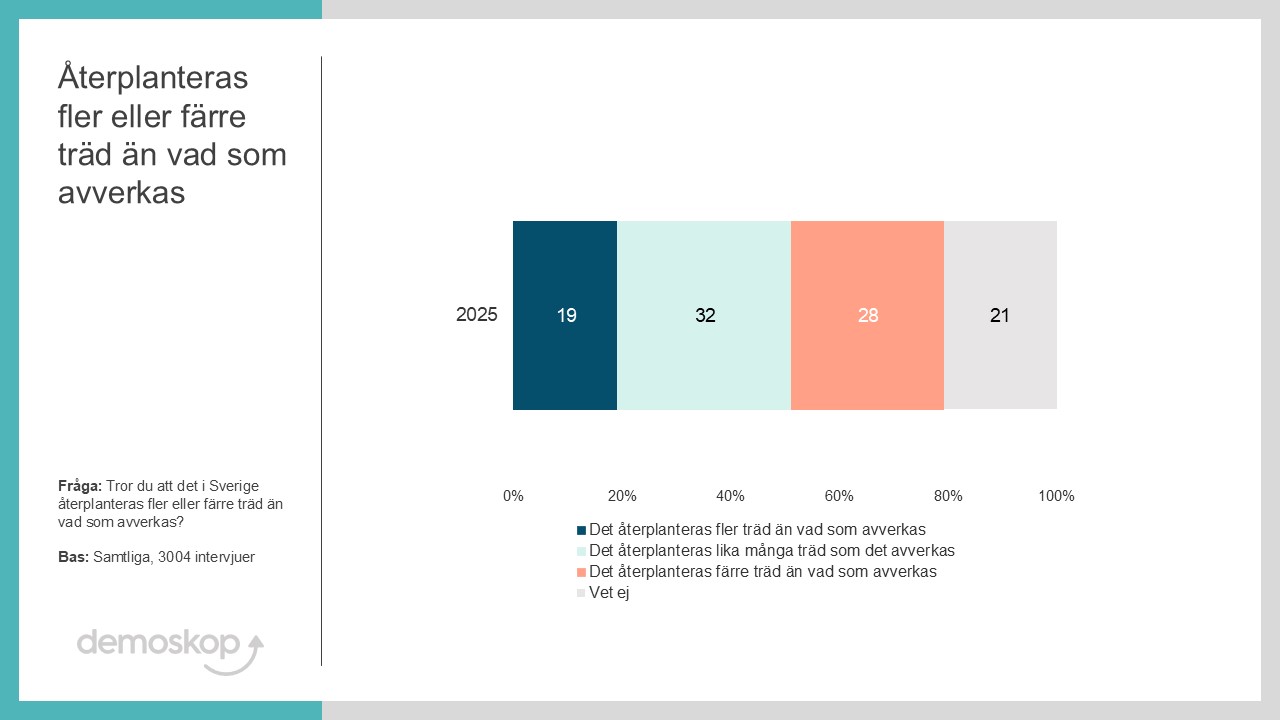 Återplanteras fler eller färre träd än vad som avverkas

Fråga: Tror du att det i Sverige återplanteras fler eller färre träd än vad som avverkas?

Bas: Samtliga, 3004 intervjuer

demoskop

2025

19

32

28

21

0%

20%

40%

60%

80%

100%

Det återplanteras fler träd än vad som avverkas

Det återplanteras lika många träd som det avverkas

Det återplanteras färre träd än vad som avverkas

Vet ej